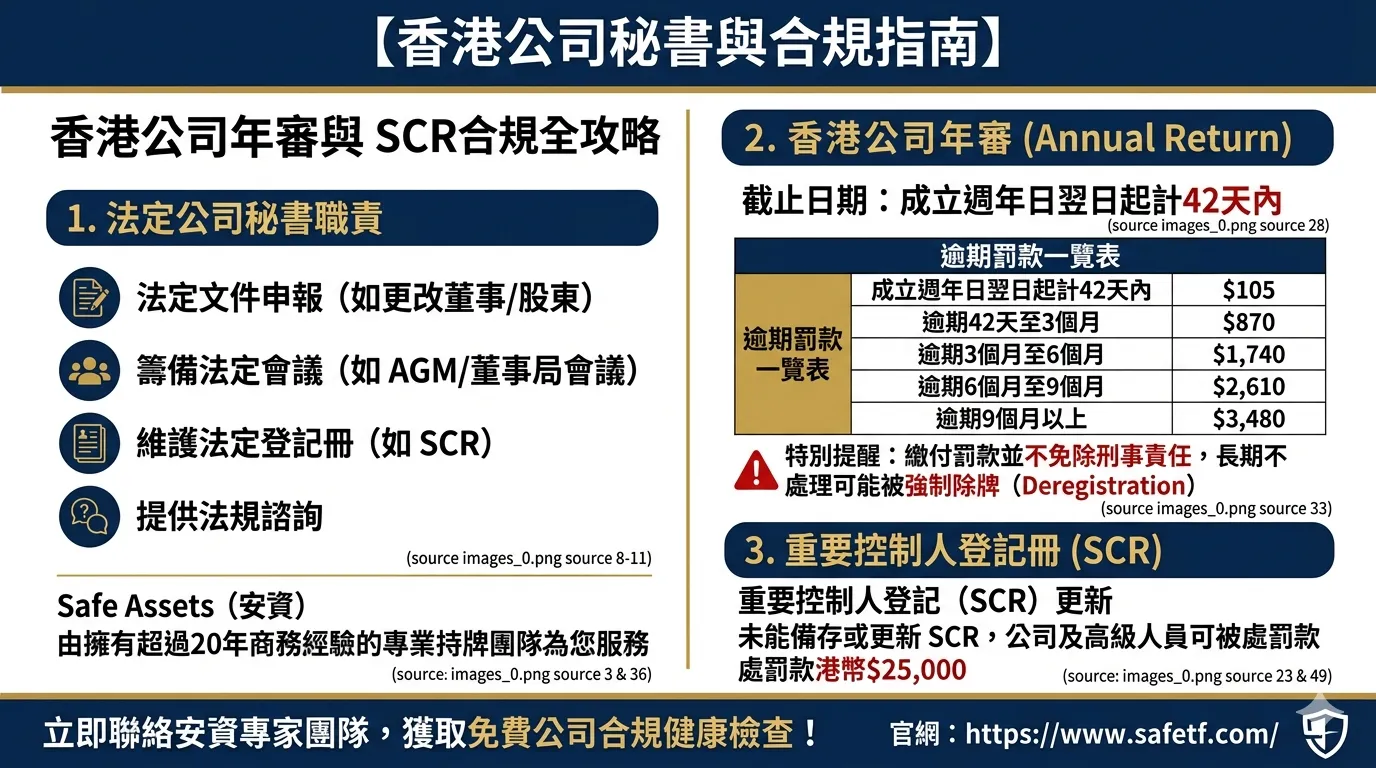 【香港公司秘書與合規指南】

香港公司年審與 SCR合規全攻略

1. 法定公司秘書職責

法定文件申報（如更改董事/股東）

籌備法定會議（如 AGM/董事局會議）

維護法定登記冊（如 SCR）

提供法規諮詢

(source images_0.png source 8-11)

Safe Assets（安資）
由擁有超過20年商務經驗的專業持牌團隊為您服務

(source: images_0.png source 3 & 36)

2. 香港公司年審 (Annual Return)

截止日期：成立週年日翌日起計42天內

(source images_0.png source 28)

| 逾期罰款一覽表 | | |
|---|---|---|
| 逾期罰款一覽表 | 成立週年日翌日起計42天內 | $105 |
| | 逾期42天至3個月 | $870 |
| | 逾期3個月至6個月 | $1,740 |
| | 逾期6個月至9個月 | $2,610 |
| | 逾期9個月以上 | $3,480 |

特別提醒：繳付罰款並不免除刑事責任，長期不處理可能被強制除牌（Deregistration）

(source images_0.png source 33)

3. 重要控制人登記冊 (SCR)

重要控制人登記（SCR）更新
未能備存或更新 SCR，公司及高級人員可被處罰款
處罰款港幣$25,000

(source: images_0.png source 23 & 49)

立即聯絡安資專家團隊，獲取免費公司合規健康檢查！

官網：https://www.safetf.com/